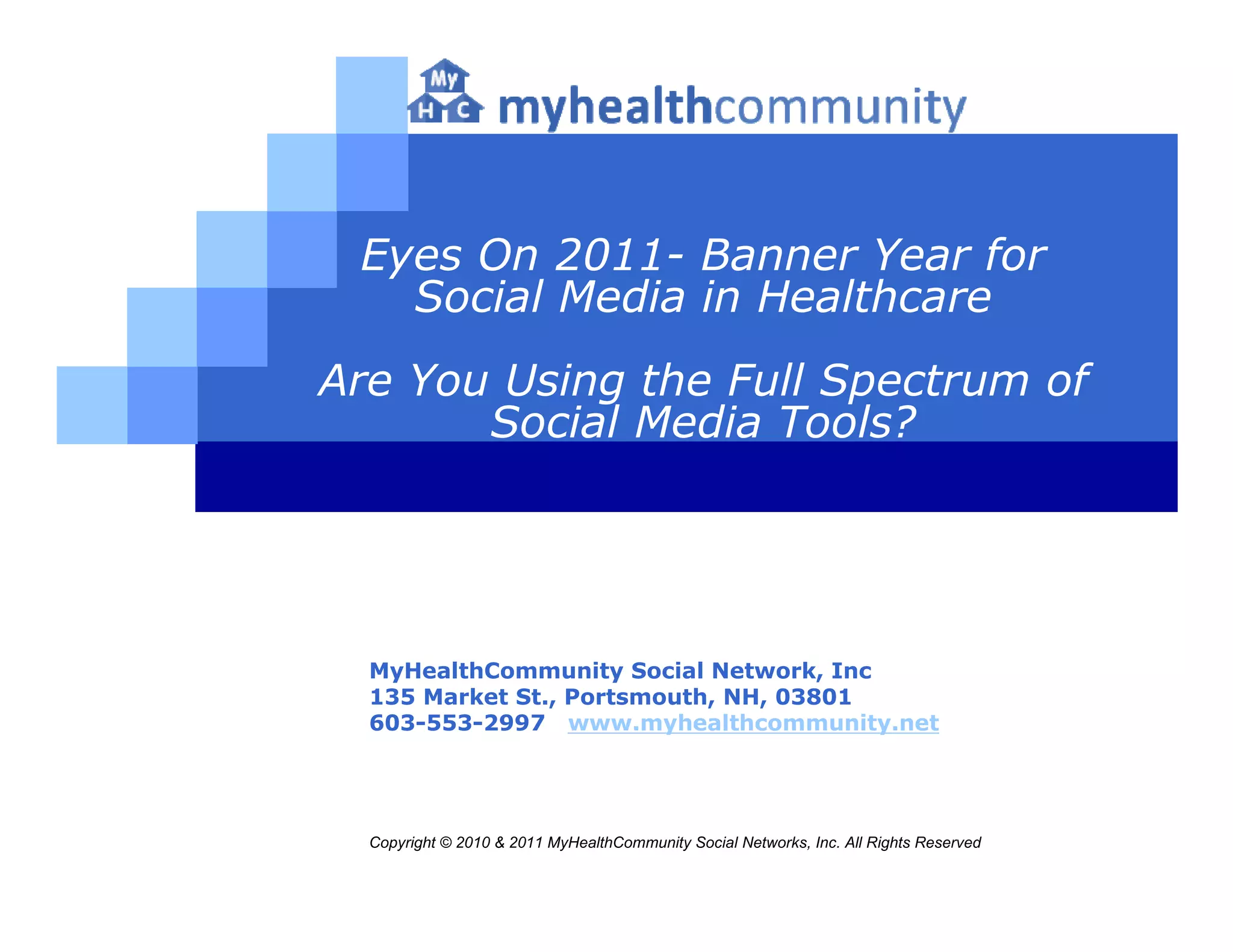 My
H C
myhealthcommunity

Eyes On 2011- Banner Year for Social Media in Healthcare

Are You Using the Full Spectrum of Social Media Tools?

MyHealthCommunity Social Network, Inc
135 Market St., Portsmouth, NH, 03801
603-553-2997 www.myhealthcommunity.net

Copyright © 2010 & 2011 MyHealthCommunity Social Networks, Inc. All Rights Reserved